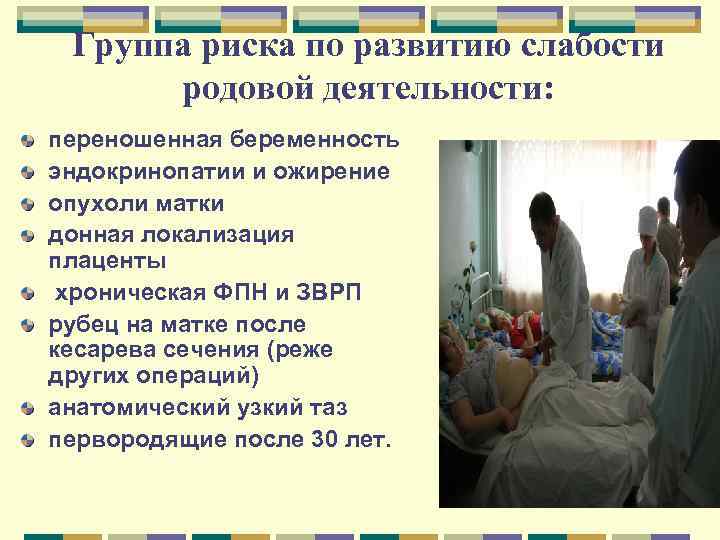 Группа риска по развитию слабости родовой деятельности:

- переношенная беременность
- эндокринопатии и ожирение
- опухоли матки
- донная локализация плаценты
- хроническая ФПН и ЗВРП
- рубец на матке после кесарева сечения (реже других операций)
- анатомический узкий таз
- первородящие после 30 лет.